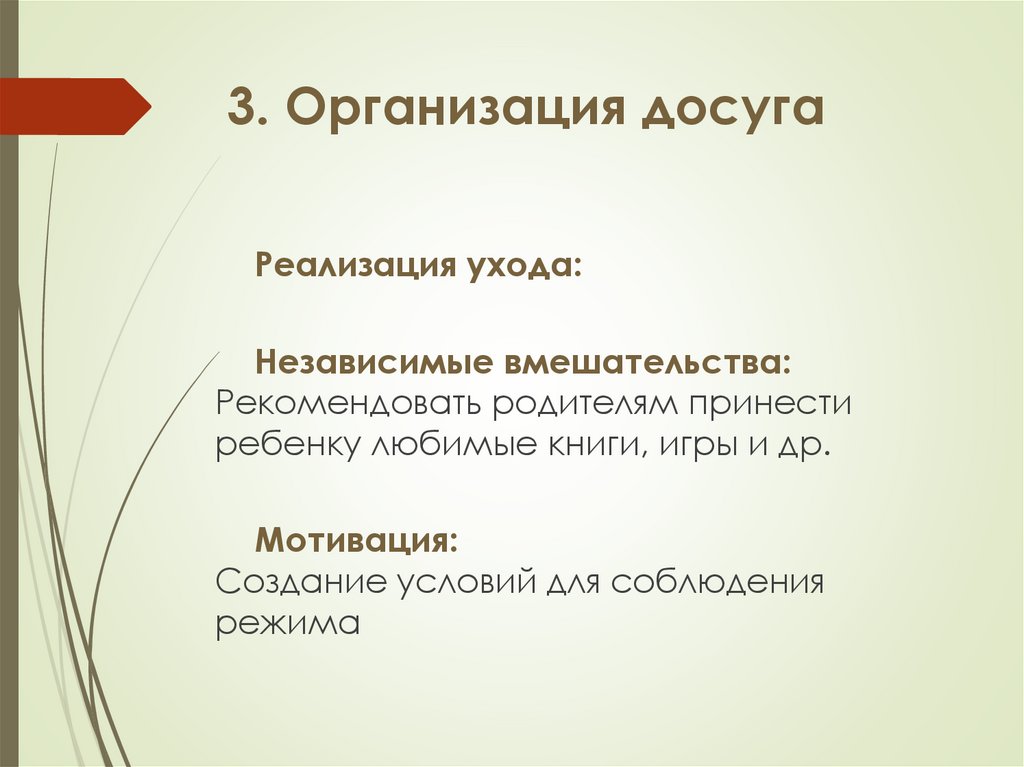 3. Организация досуга

Реализация ухода:

Независимые вмешательства:
Рекомендовать родителям принести ребенку любимые книги, игры и др.

Мотивация:
Создание условий для соблюдения режима